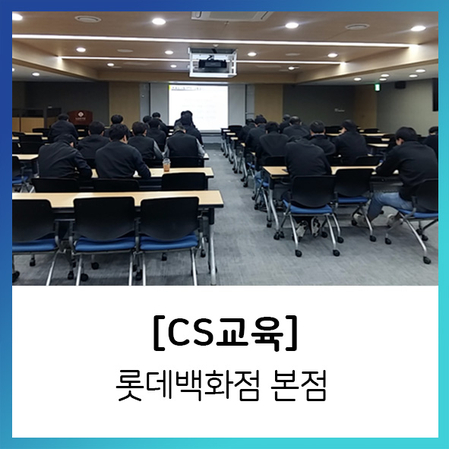 [CS교육]
롯데백화점 본점